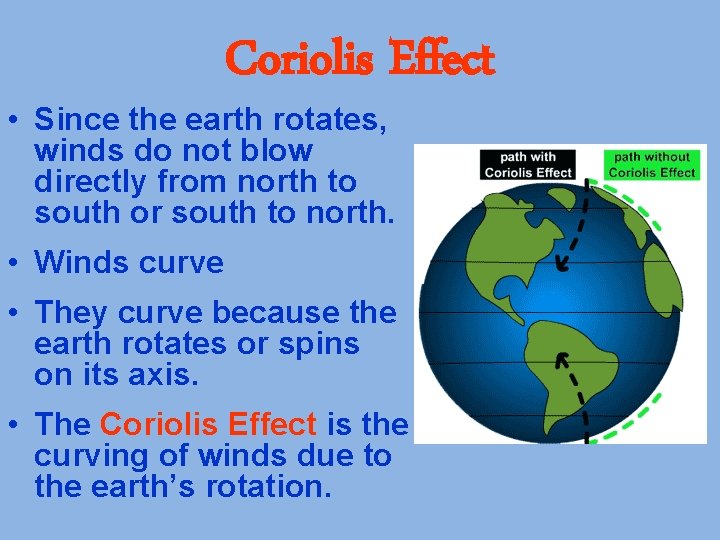 Coriolis Effect

• Since the earth rotates, winds do not blow directly from north to south or south to north.

• Winds curve

• They curve because the earth rotates or spins on its axis.

• The Coriolis Effect is the curving of winds due to the earth's rotation.

path with Coriolis Effect

path without Coriolis Effect